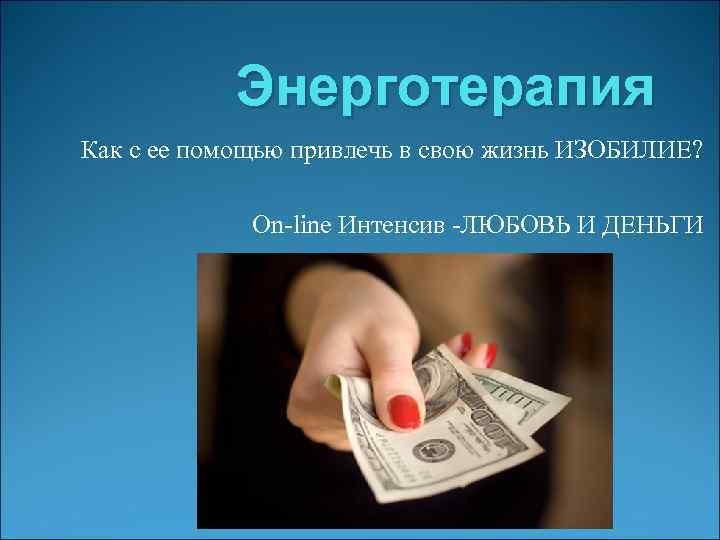 Энерготерапия

Как с ее помощью привлечь в свою жизнь ИЗОБИЛИЕ?

On-line Интенсив -ЛЮБОВЬ И ДЕНЬГИ